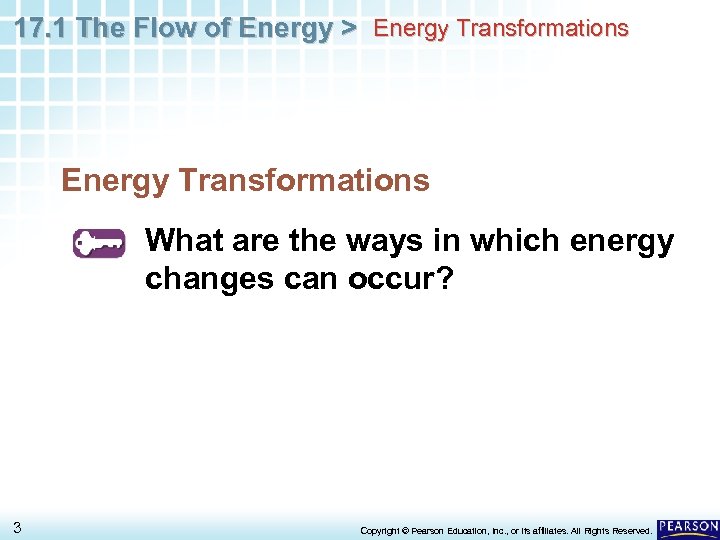 17.1 The Flow of Energy > Energy Transformations

Energy Transformations

What are the ways in which energy changes can occur?

3

Copyright © Pearson Education, Inc., or its affiliates. All Rights Reserved.

PEARSON